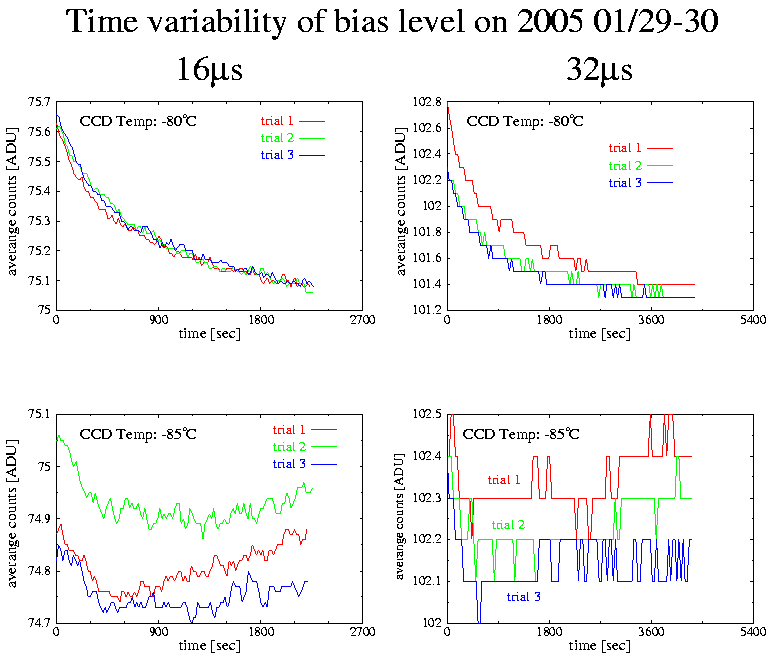 Time variability of bias level on 2005 01/29-30

16μs

CCD Temp: -80℃
trial 1
trial 2
trial 3
average counts [ADU]
75.7
75.6
75.5
75.4
75.3
75.2
75.1
75
0
900
1800
2700
time [sec]

32μs

CCD Temp: -80℃
trial 1
trial 2
trial 3
average counts [ADU]
102.8
102.6
102.4
102.2
102
101.8
101.6
101.4
101.2
0
1800
3600
5400
time [sec]

CCD Temp: -85℃
trial 1
trial 2
trial 3
average counts [ADU]
75.1
75
74.9
74.8
74.7
0
900
1800
2700
time [sec]

CCD Temp: -85℃
trial 1
trial 2
trial 3
average counts [ADU]
102.5
102.4
102.3
102.2
102.1
102
0
1800
3600
5400
time [sec]